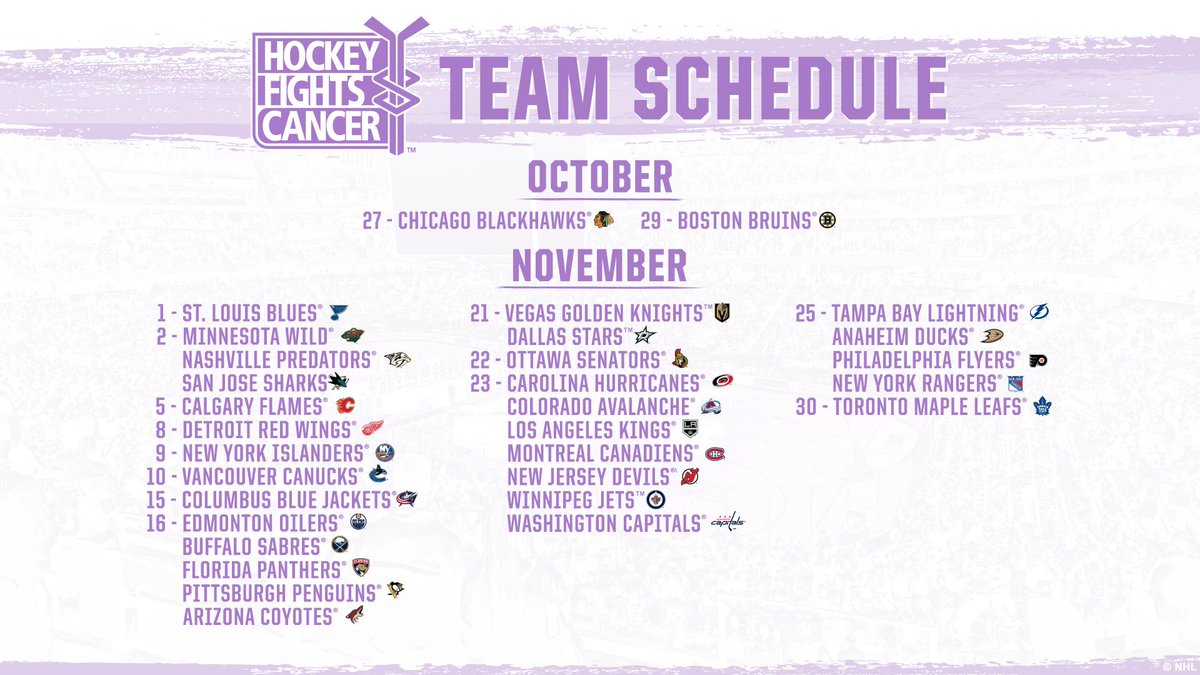 HOCKEY FIGHTS CANCER™

TEAM SCHEDULE

OCTOBER

27 - CHICAGO BLACKHAWKS® 29 - BOSTON BRUINS®

NOVEMBER

1 - ST. LOUIS BLUES®
2 - MINNESOTA WILD®
NASHVILLE PREDATORS®
SAN JOSE SHARKS®
5 - CALGARY FLAMES®
8 - DETROIT RED WINGS®
9 - NEW YORK ISLANDERS®
10 - VANCOUVER CANUCKS®
15 - COLUMBUS BLUE JACKETS®
16 - EDMONTON OILERS®
BUFFALO SABRES®
FLORIDA PANTHERS®
PITTSBURGH PENGUINS®
ARIZONA COYOTES®

21 - VEGAS GOLDEN KNIGHTS™
DALLAS STARS™
22 - OTTAWA SENATORS®
23 - CAROLINA HURRICANES®
COLORADO AVALANCHE®
LOS ANGELES KINGS®
MONTREAL CANADIENS®
NEW JERSEY DEVILS®
WINNIPEG JETS™
WASHINGTON CAPITALS®

25 - TAMPA BAY LIGHTNING®
ANAHEIM DUCKS®
PHILADELPHIA FLYERS®
NEW YORK RANGERS®
30 - TORONTO MAPLE LEAFS®

© NHL